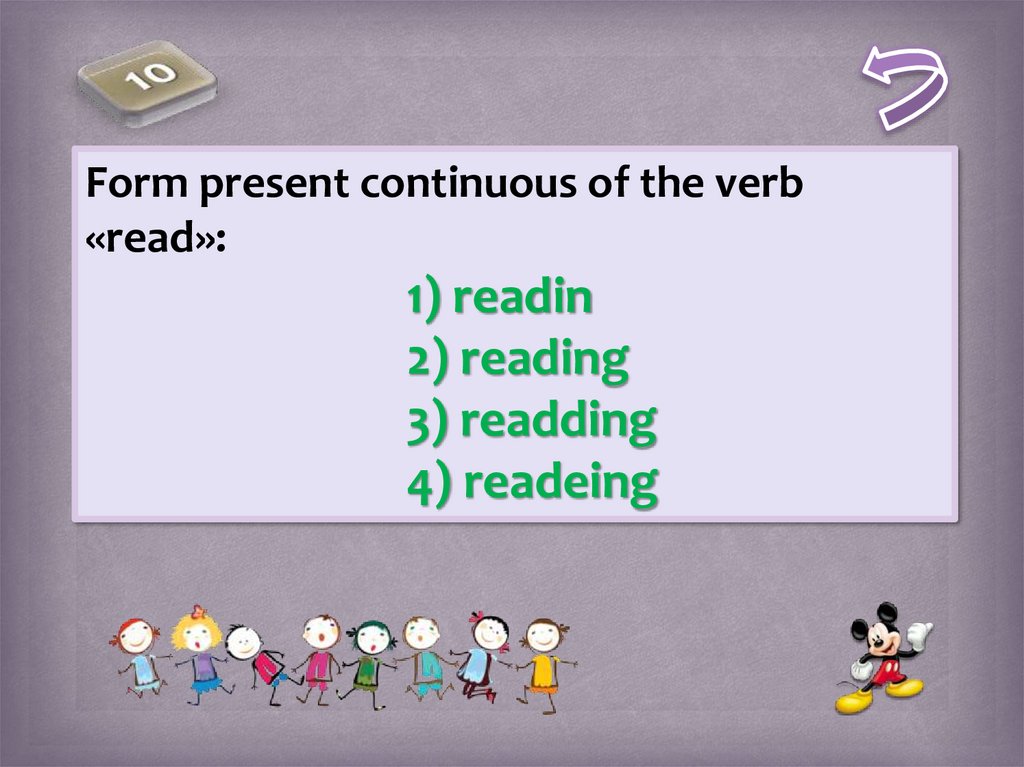 10

Form present continuous of the verb «read»:

1) readin
2) reading
3) readding
4) readeing